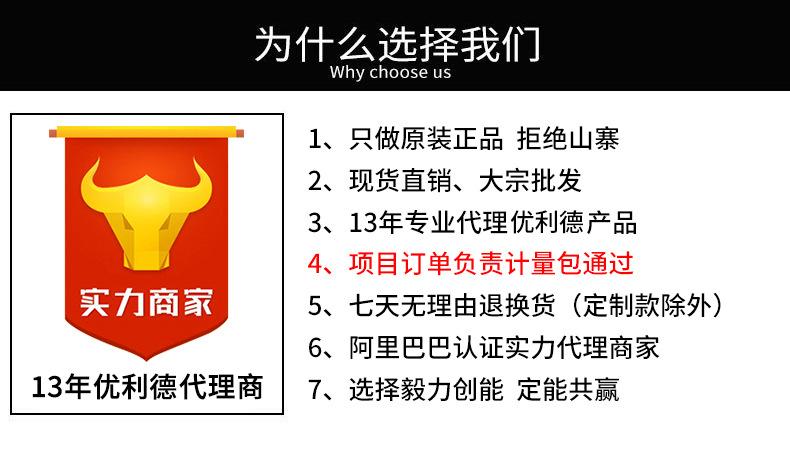 为什么选择我们
Why choose us

实力商家

13年优利德代理商

1、只做原装正品 拒绝山寨
2、现货直销、大宗批发
3、13年专业代理优利德产品
4、项目订单负责计量包通过
5、七天无理由退换货（定制款除外）
6、阿里巴巴认证实力代理商家
7、选择毅力创能 定能共赢